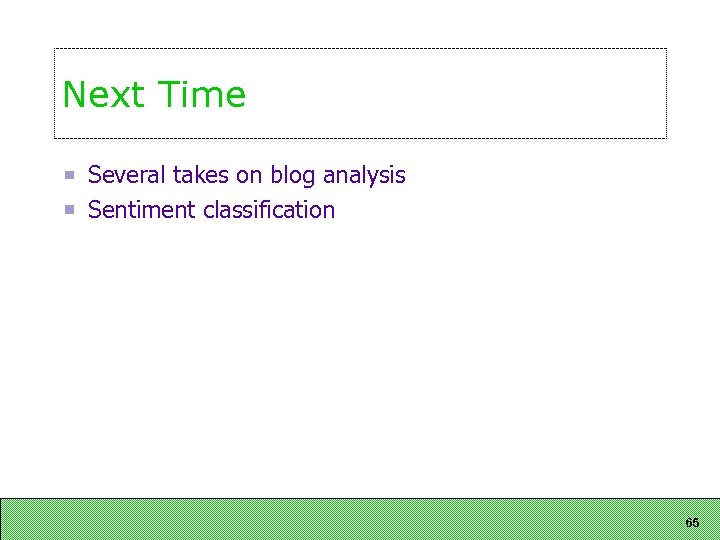 Next Time

- Several takes on blog analysis
- Sentiment classification

65